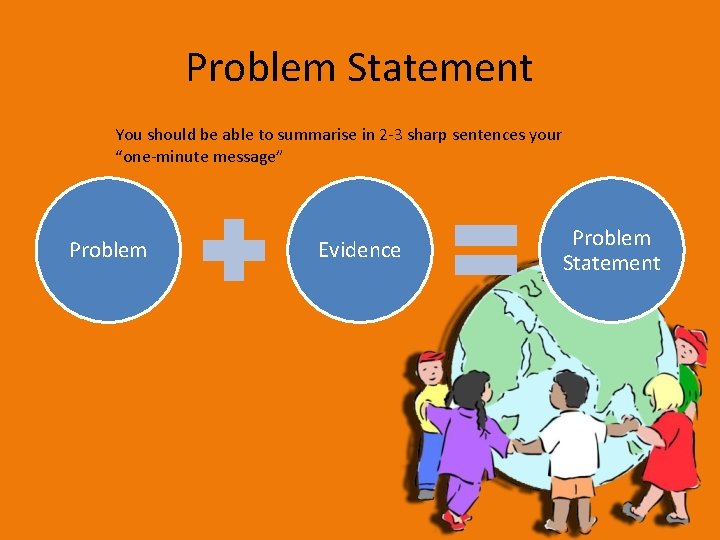 Problem Statement

You should be able to summarise in 2-3 sharp sentences your "one-minute message"

Problem

Evidence

Problem Statement